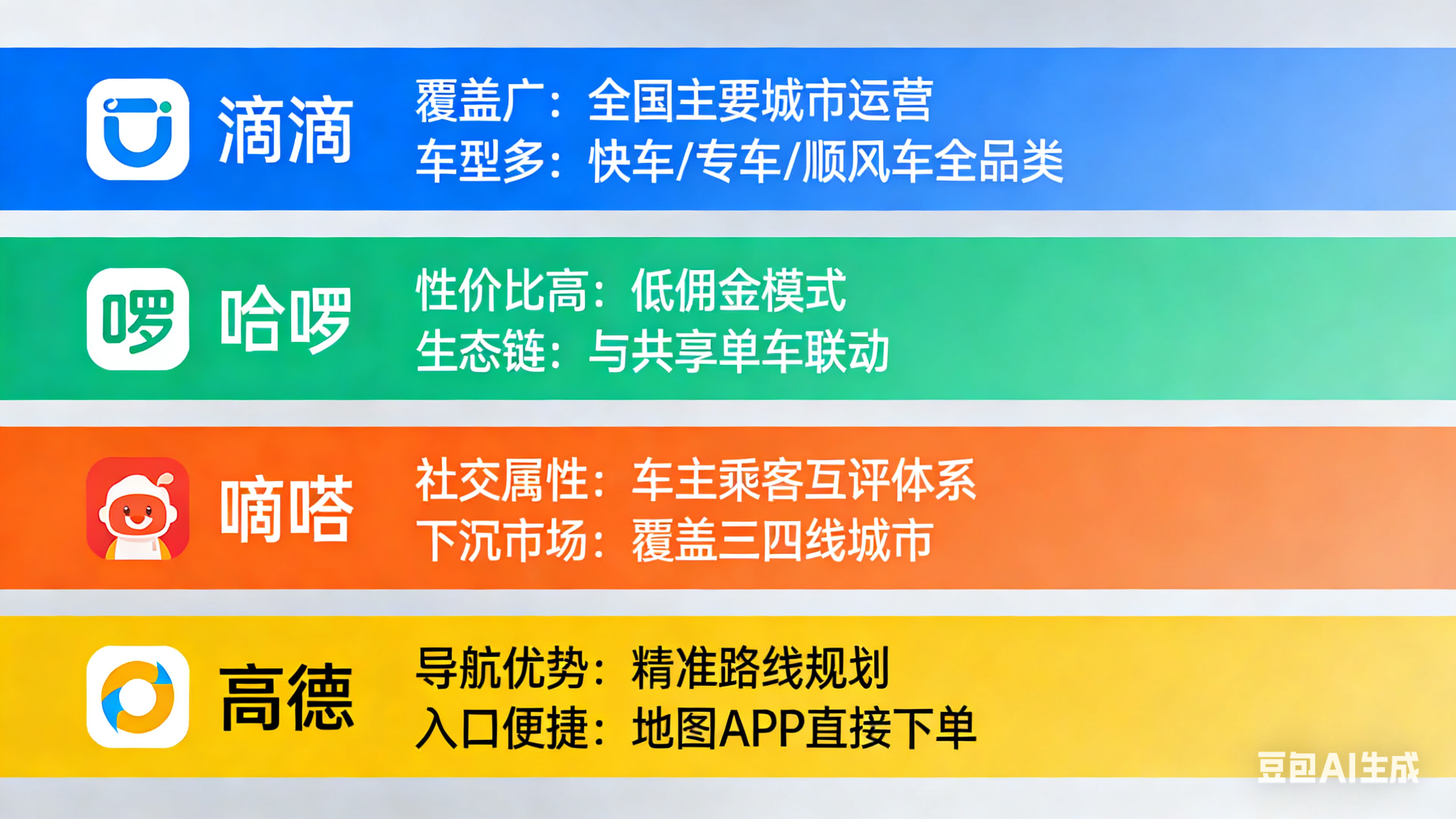 滴滴

覆盖广：全国主要城市运营
车型多：快车/专车/顺风车全品类

啰

哈啰

性价比高：低佣金模式
生态链：与共享单车联动

嘀嗒

社交属性：车主乘客互评体系
下沉市场：覆盖三四线城市

高德

导航优势：精准路线规划
入口便捷：地图APP直接下单

豆包AI生成